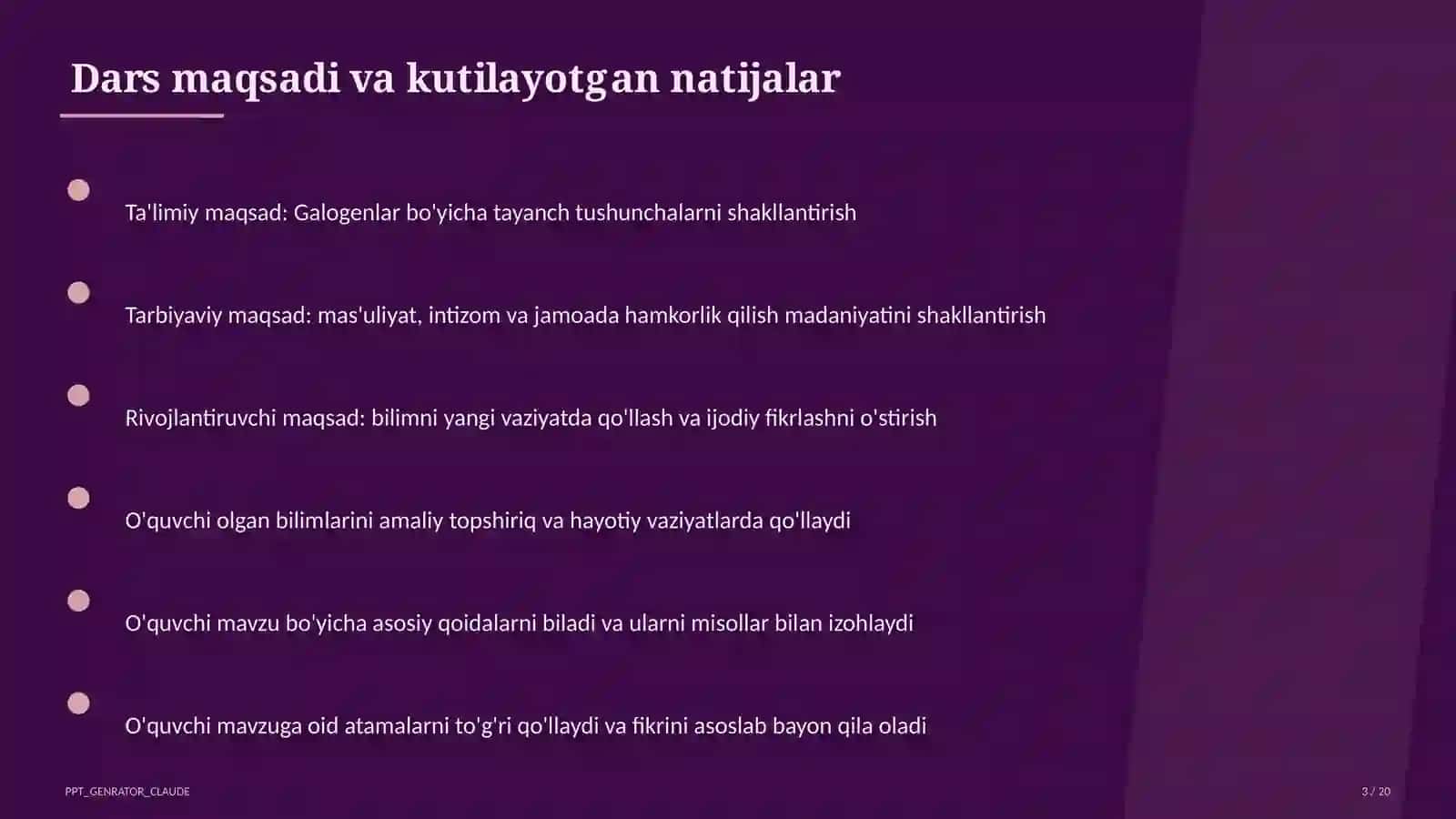 Dars maqsadi va kutilayotgan natijalar

Ta'limiy maqsad: Galogenlar bo'yicha tayanch tushunchalarni shakllantirish

Tarbiyaviy maqsad: mas'uliyat, intizom va jamoada hamkorlik qilish madaniyatini shakllantirish

Rivojlantiruvchi maqsad: bilimni yangi vaziyatda qo'llash va ijodiy fikrlashni o'stirish

O'quvchi olgan bilimlarini amaliy topshiriq va hayotiy vaziyatlarda qo'llaydi

O'quvchi mavzu bo'yicha asosiy qoidalarni biladi va ularni misollar bilan izohlaydi

O'quvchi mavzuga oid atamalarni to'g'ri qo'llaydi va fikrini asoslab bayon qila oladi

PPT_GENRATOR_CLAUDE

3 / 20